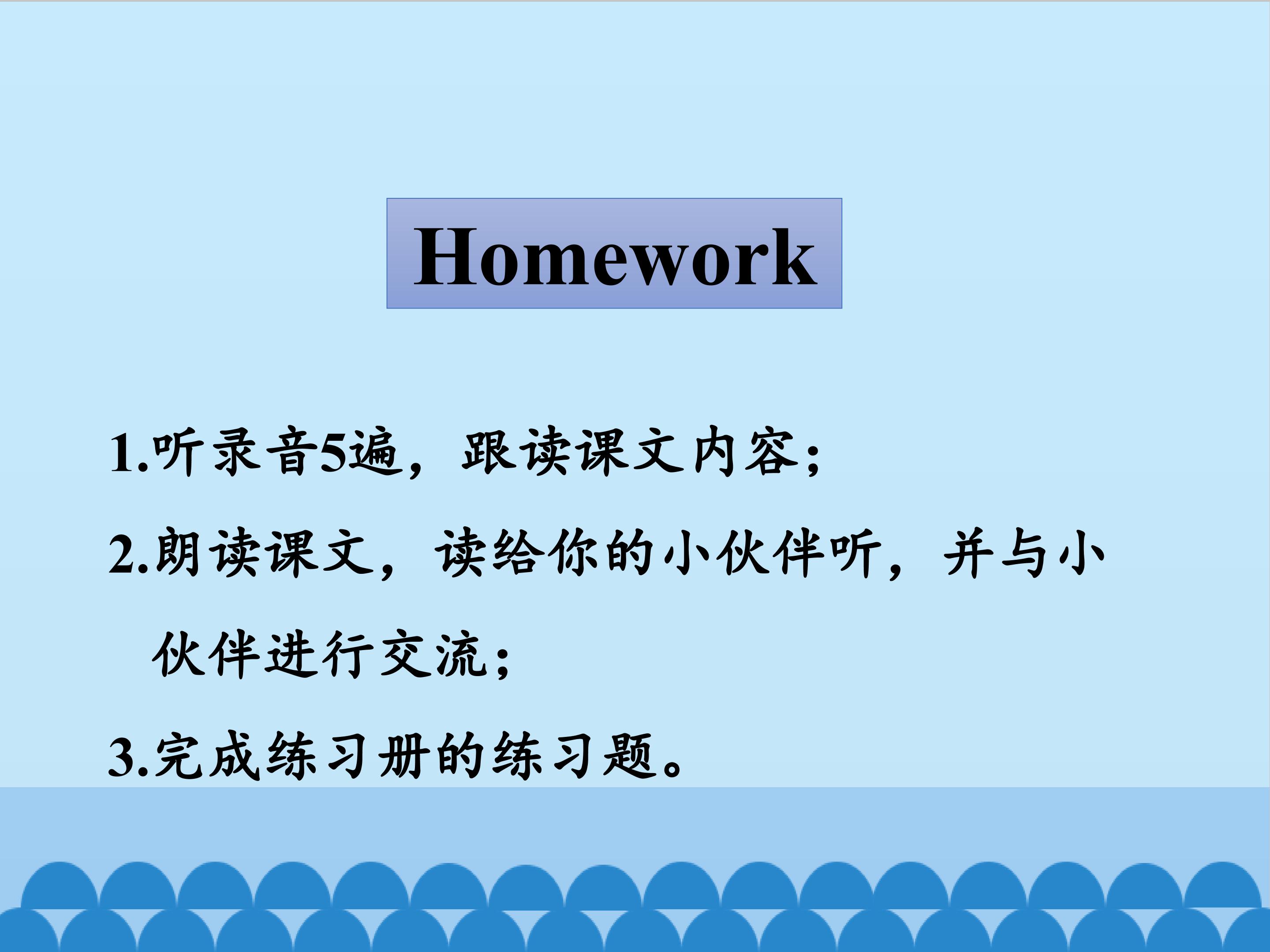 Homework

1.听录音5遍，跟读课文内容；

2.朗读课文，读给你的小伙伴听，并与小伙伴进行交流；

3.完成练习册的练习题。